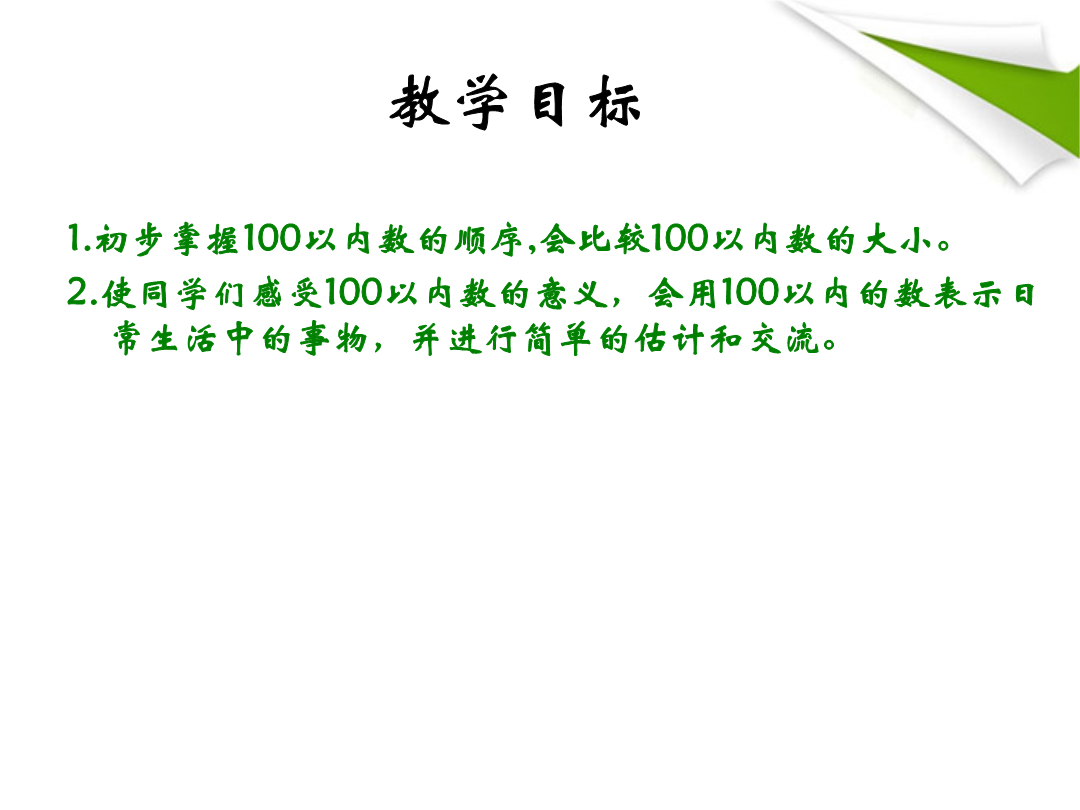 教学目标

1.初步掌握100以内数的顺序,会比较100以内数的大小。

2.使同学们感受100以内数的意义，会用100以内的数表示日常生活中的事物，并进行简单的估计和交流。